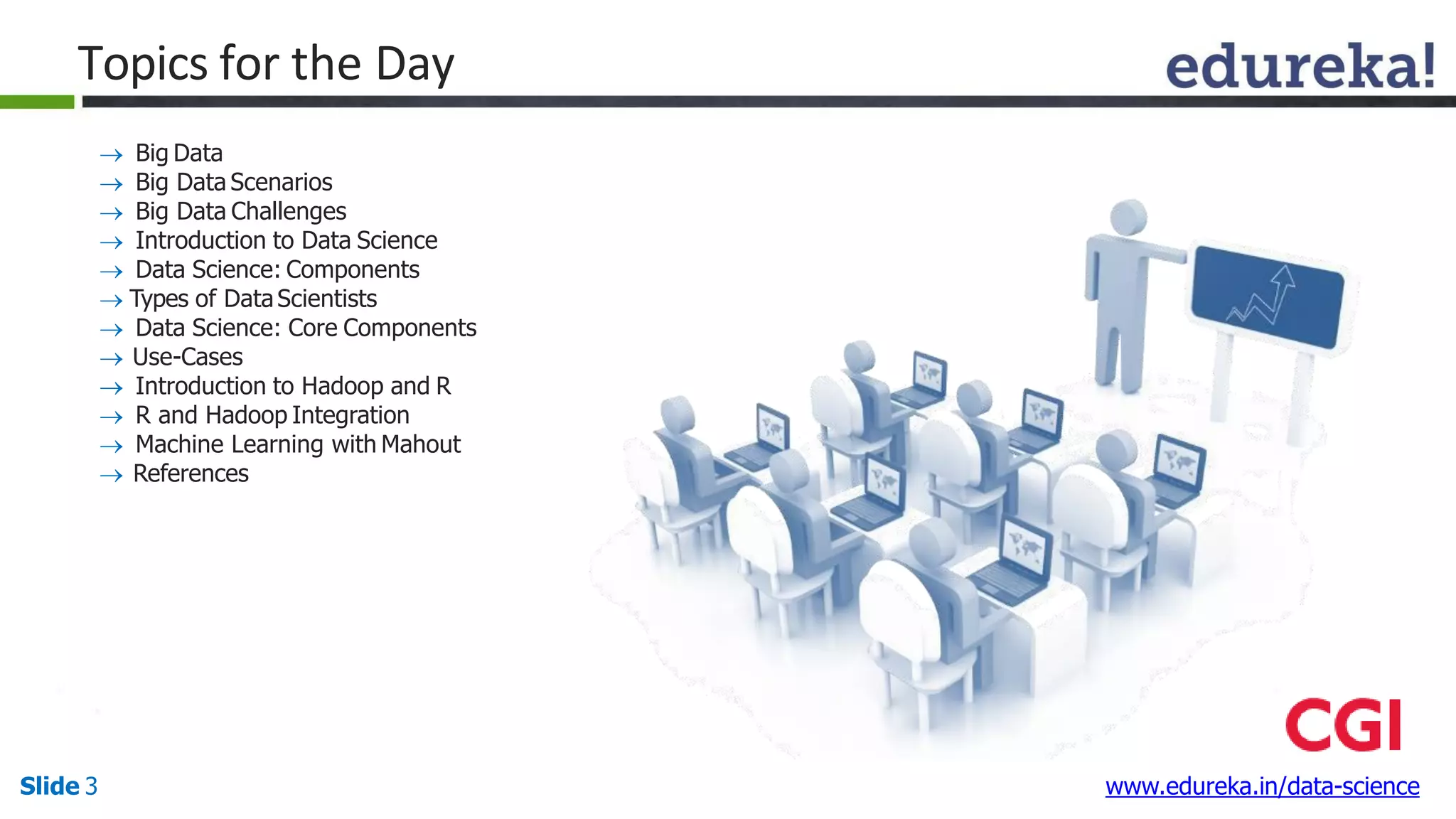 Topics for the Day

edureka!

→ Big Data
→ Big Data Scenarios
→ Big Data Challenges
→ Introduction to Data Science
→ Data Science: Components
→ Types of Data Scientists
→ Data Science: Core Components
→ Use-Cases
→ Introduction to Hadoop and R
→ R and Hadoop Integration
→ Machine Learning with Mahout
→ References

CGI

Slide 3

www.edureka.in/data-science